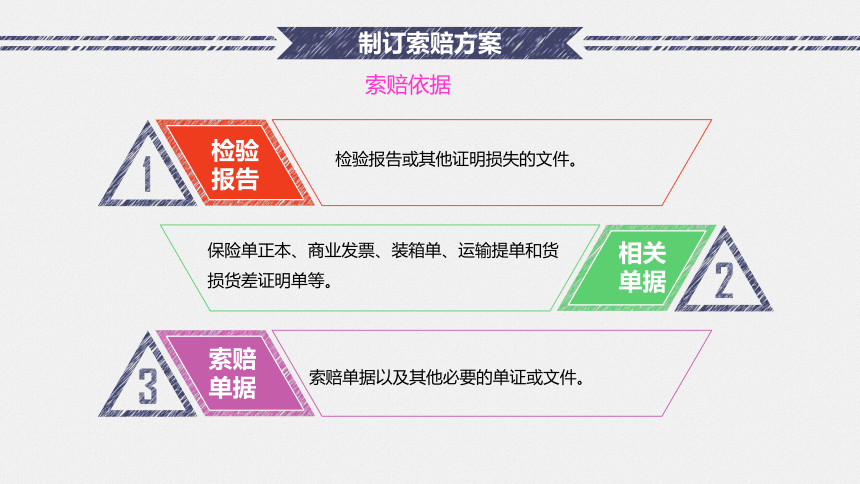 制订索赔方案

索赔依据

1

检验报告

检验报告或其他证明损失的文件。

保险单正本、商业发票、装箱单、运输提单和货损货差证明单等。

相关单据

2

3

索赔单据

索赔单据以及其他必要的单证或文件。